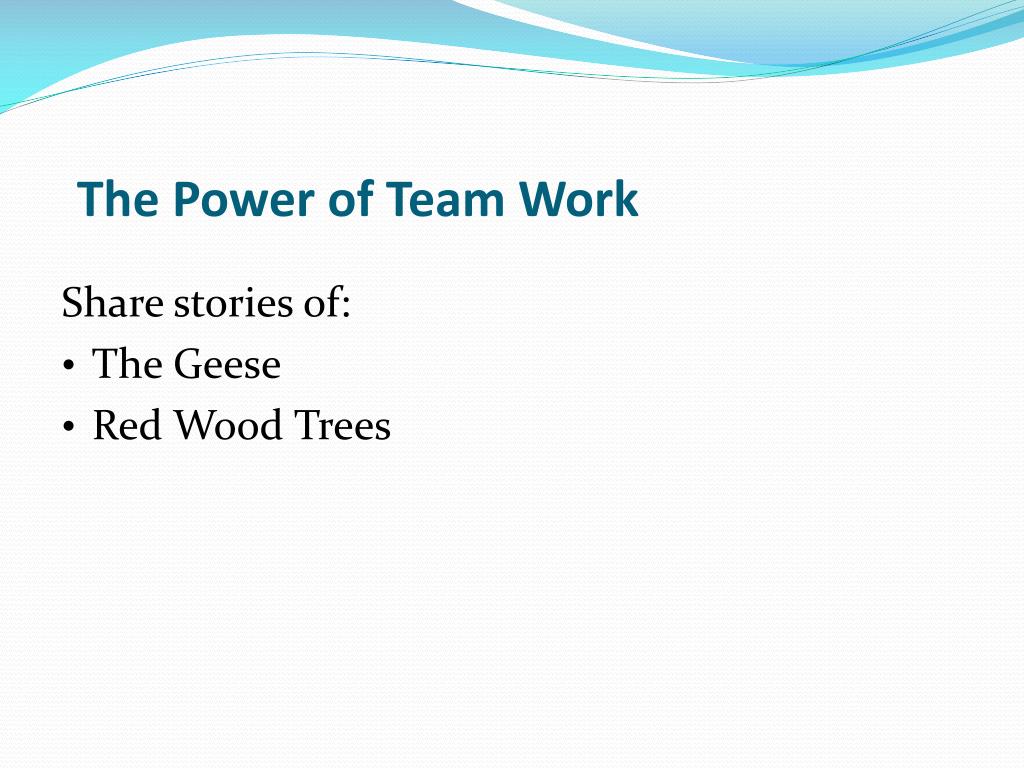 The Power of Team Work

Share stories of:
• The Geese
• Red Wood Trees